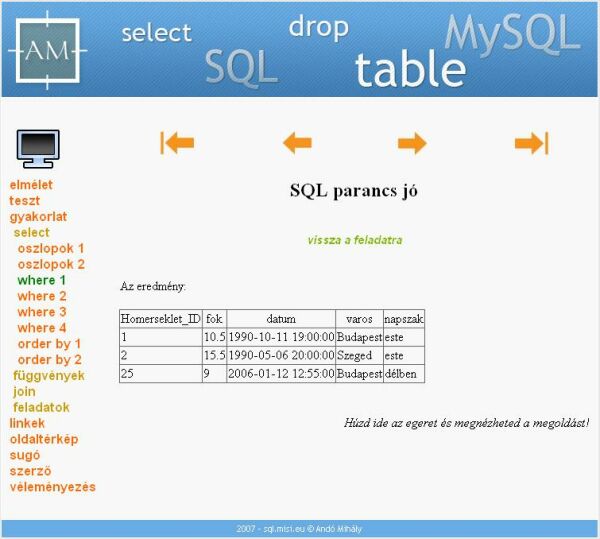 AM

select drop SQL table MySQL

elmélet
teszt
gyakorlat
select
oszlopok 1
oszlopok 2
where 1
where 2
where 3
where 4
order by 1
order by 2
függvények
join
feladatok
linkek
oldaltérkép
sugó
szerző
véleményezés

SQL parancs jó

vissza a feladatra

Az eredmény:

| Homerseklet_ID | fok | datum | varos | napszak |
|---|---|---|---|---|
| 1 | 10.5 | 1990-10-11 19:00:00 | Budapest | este |
| 2 | 15.5 | 1990-05-06 20:00:00 | Szeged | este |
| 25 | 9 | 2006-01-12 12:55:00 | Budapest | délben |

Húzd ide az egeret és megnézheted a megoldást!

2007 - sql.misi.eu © Andó Mihály